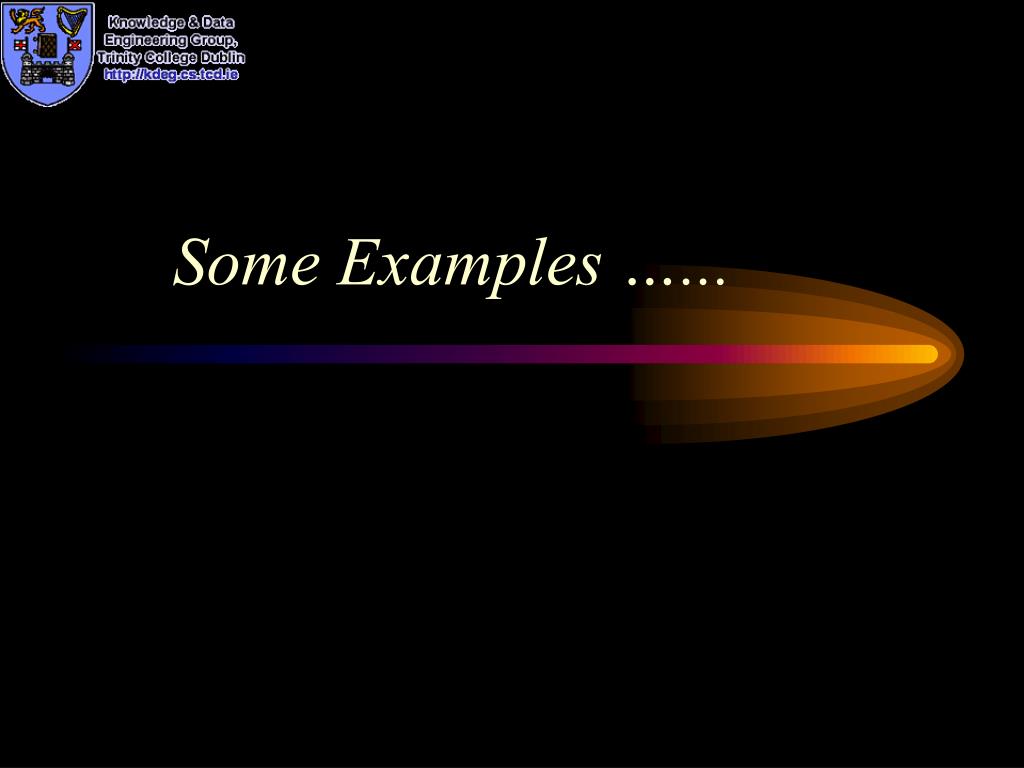 Knowledge & Data Engineering Group, Trinity College Dublin
http://kdeg.cs.tcd.ie

Some Examples ……